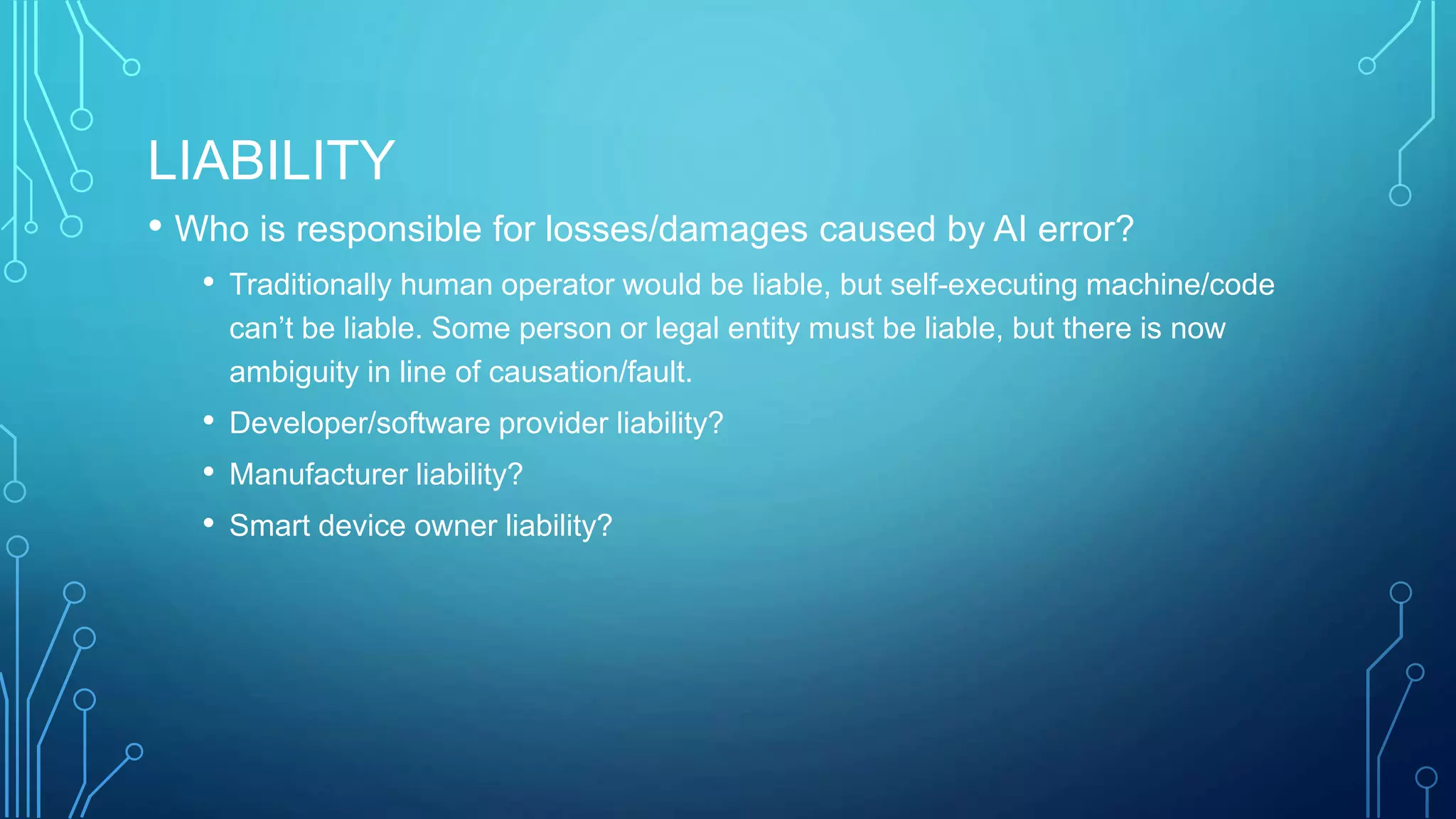 LIABILITY

• Who is responsible for losses/damages caused by AI error?

• Traditionally human operator would be liable, but self-executing machine/code can’t be liable. Some person or legal entity must be liable, but there is now ambiguity in line of causation/fault.

• Developer/software provider liability?

• Manufacturer liability?

• Smart device owner liability?